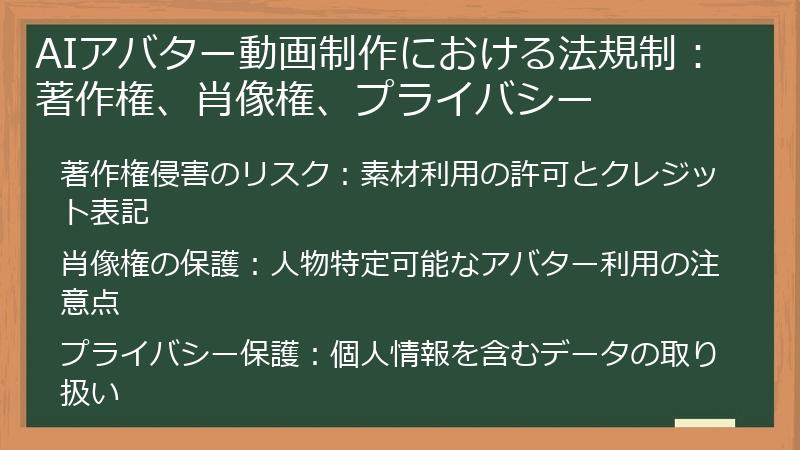 AIアバター動画制作における法規制：著作権、肖像権、プライバシー

著作権侵害のリスク：素材利用の許可とクレジット表記

肖像権の保護：人物特定可能なアバター利用の注意点

プライバシー保護：個人情報を含むデータの取り扱い